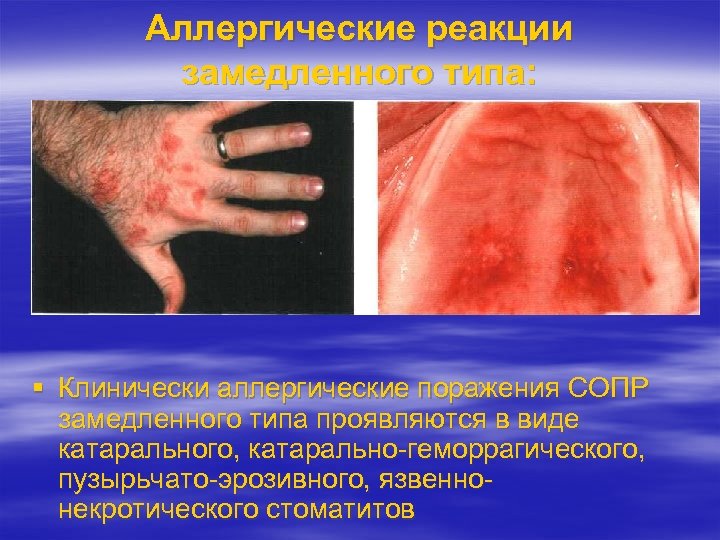 Аллергические реакции замедленного типа:

▪ Клинически аллергические поражения СОПР замедленного типа проявляются в виде катарального, катарально-геморрагического, пузырьчато-эрозивного, язвенно-некротического стоматитов